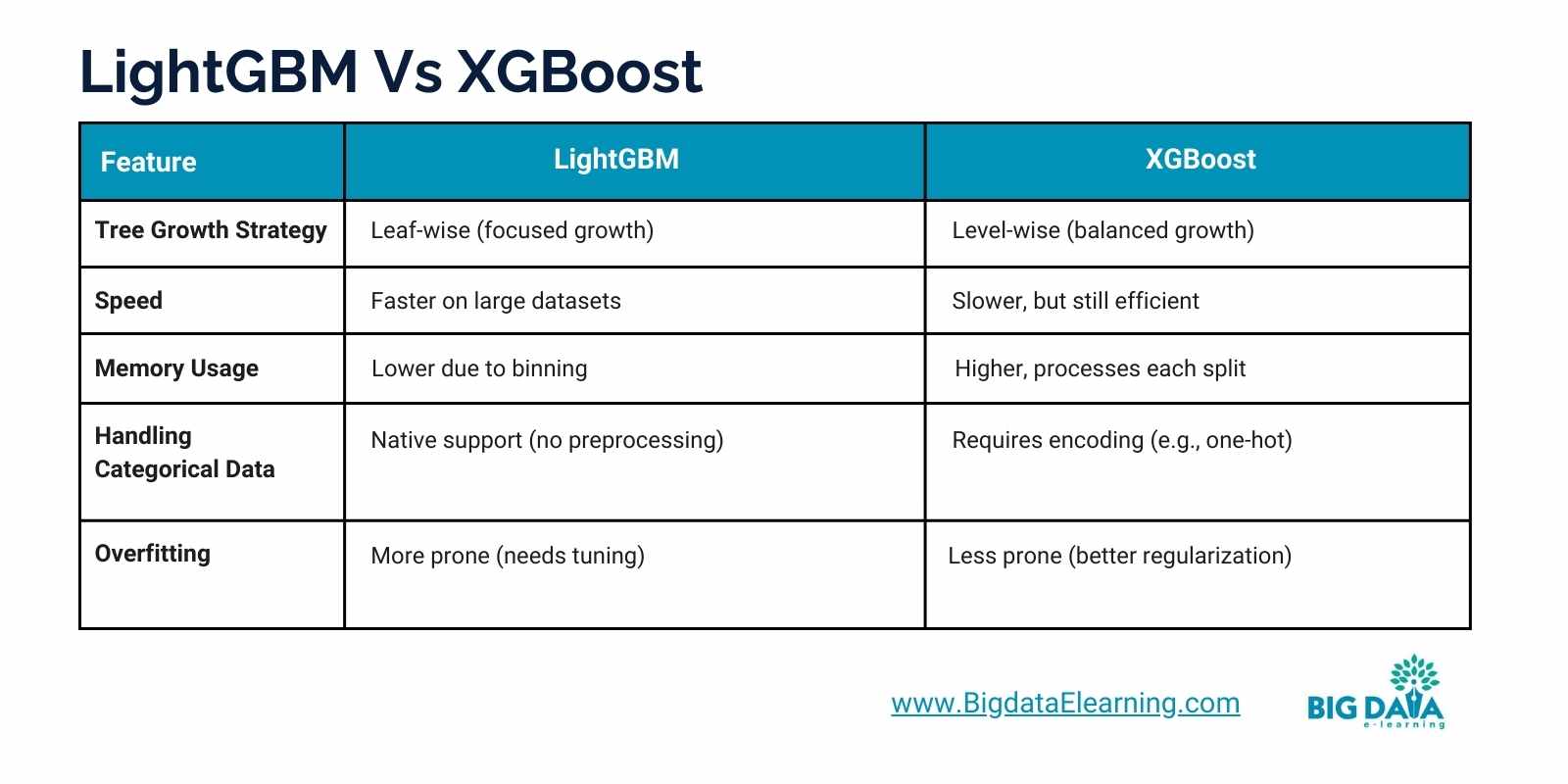 LightGBM Vs XGBoost

| Feature | LightGBM | XGBoost |
|---|---|---|
| Tree Growth Strategy | Leaf-wise (focused growth) | Level-wise (balanced growth) |
| Speed | Faster on large datasets | Slower, but still efficient |
| Memory Usage | Lower due to binning | Higher, processes each split |
| Handling Categorical Data | Native support (no preprocessing) | Requires encoding (e.g., one-hot) |
| Overfitting | More prone (needs tuning) | Less prone (better regularization) |

www.BigdataElearning.com

BIG DATA
e-learning